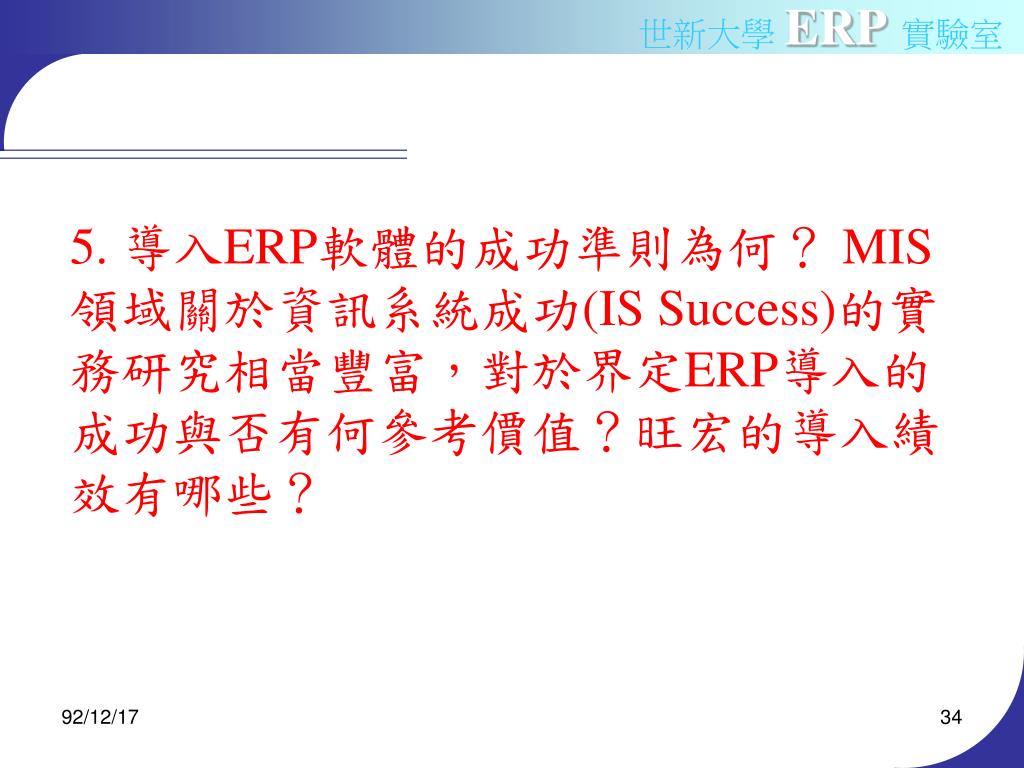 世新大學 ERP 實驗室

5. 導入ERP軟體的成功準則為何？ MIS領域關於資訊系統成功(IS Success)的實務研究相當豐富，對於界定ERP導入的成功與否有何參考價值？旺宏的導入績效有哪些？

92/12/17

34